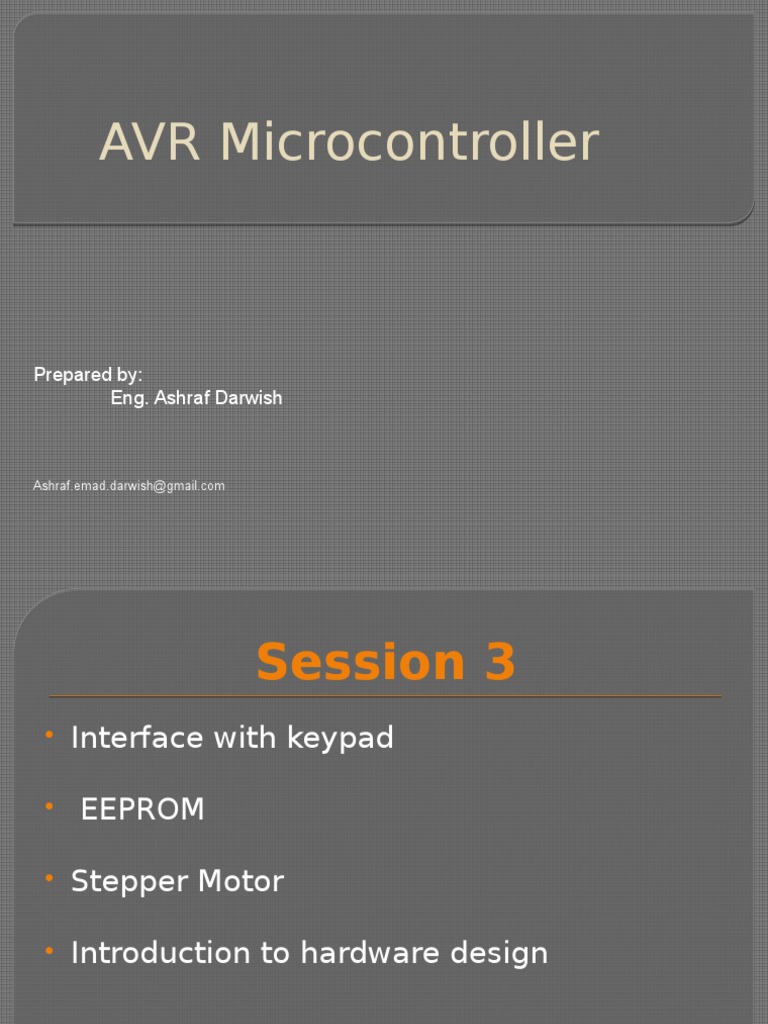 AVR Microcontroller

Prepared by:
Eng. Ashraf Darwish

Ashraf.emad.darwish@gmail.com

Session 3

• Interface with keypad
• EEPROM
• Stepper Motor
• Introduction to hardware design